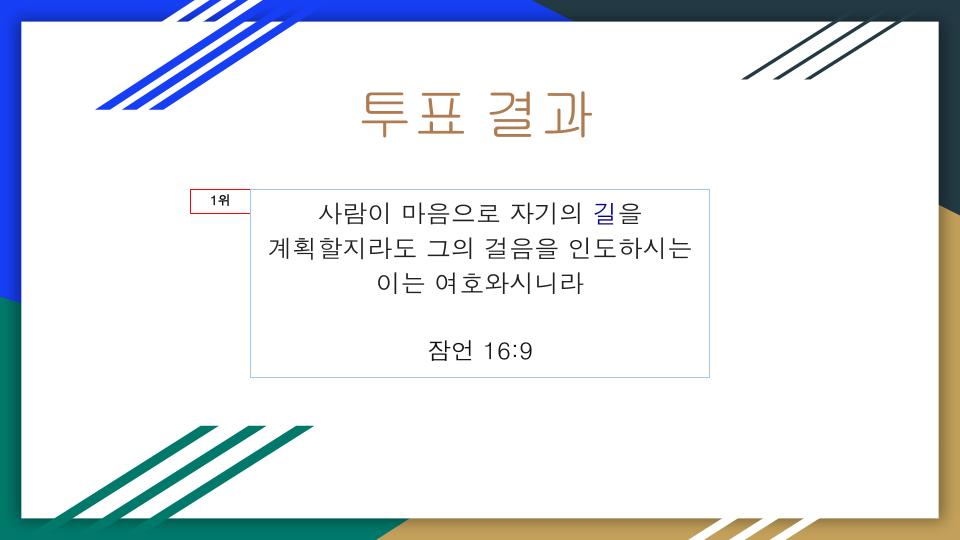 투표 결과

1위

사람이 마음으로 자기의 길을 계획할지라도 그의 걸음을 인도하시는 이는 여호와시니라

잠언 16:9